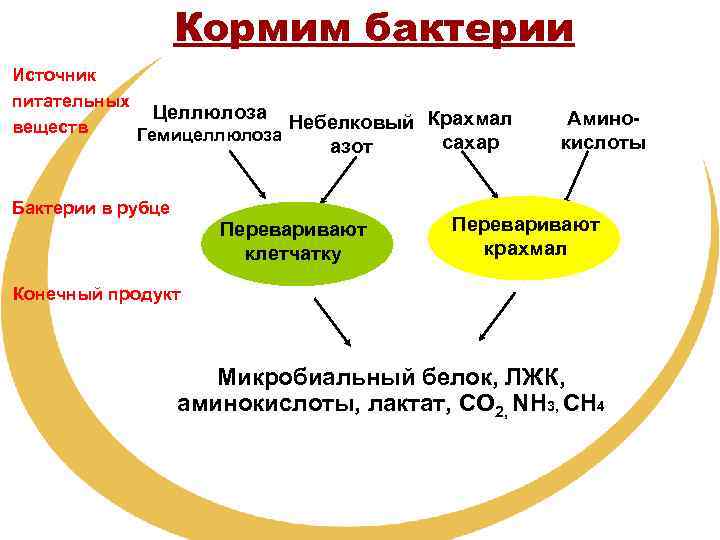 Кормим бактерии

Источник питательных веществ

Целлюлоза Гемицеллюлоза

Небелковый азот

Крахмал сахар

Амино-кислоты

Бактерии в рубце

Переваривают клетчатку

Переваривают крахмал

Конечный продукт

Микробиальный белок, ЛЖК, аминокислоты, лактат, $CO_2$, $NH_3$, $CH_4$